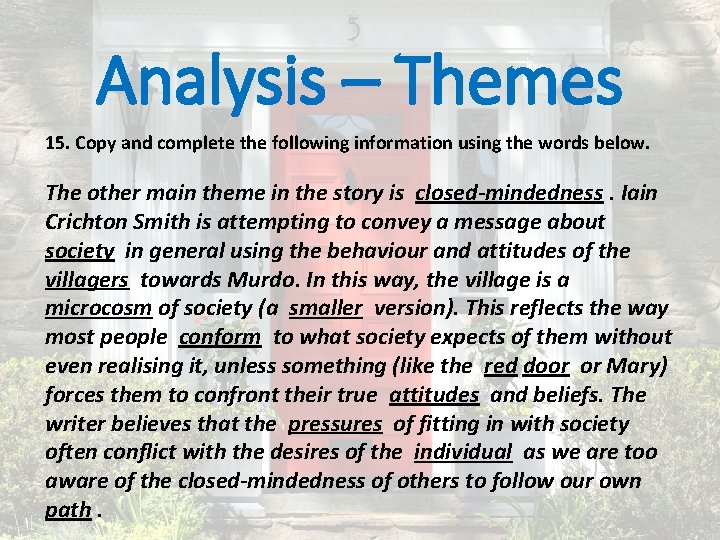 5

Analysis – Themes

15. Copy and complete the following information using the words below.

The other main theme in the story is closed-mindedness . Iain Crichton Smith is attempting to convey a message about society in general using the behaviour and attitudes of the villagers towards Murdo. In this way, the village is a microcosm of society (a smaller version). This reflects the way most people conform to what society expects of them without even realising it, unless something (like the red door or Mary) forces them to confront their true attitudes and beliefs. The writer believes that the pressures of fitting in with society often conflict with the desires of the individual as we are too aware of the closed-mindedness of others to follow our own path .